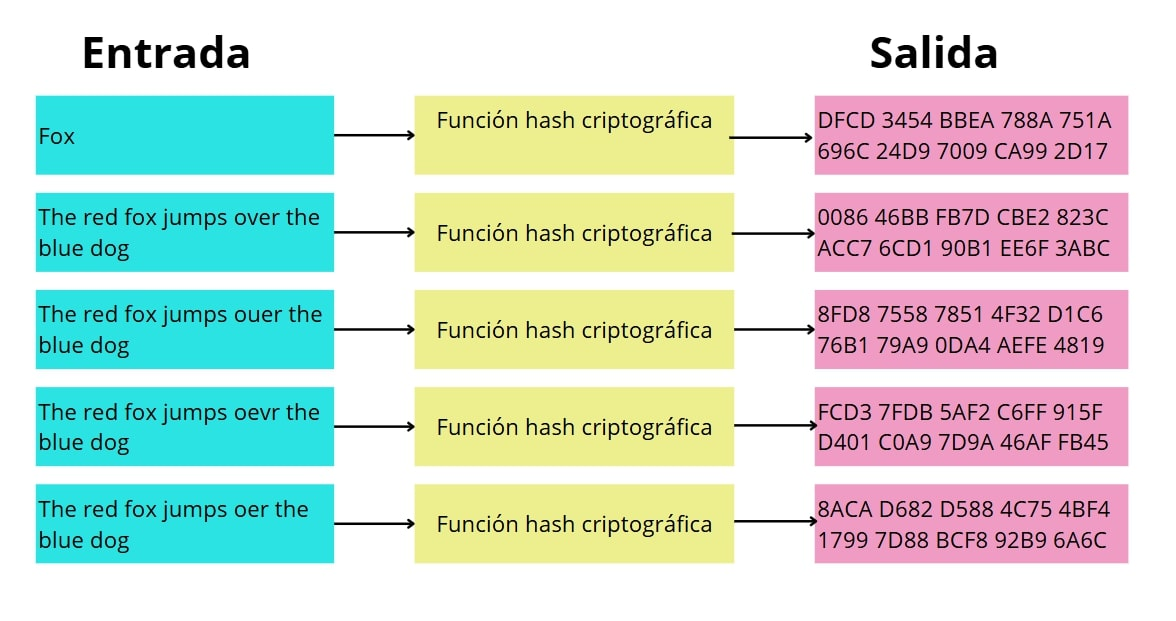 Entrada

Salida

Fox

Función hash criptográfica

DFCD 3454 BBEA 788A 751A 696C 24D9 7009 CA99 2D17

The red fox jumps over the blue dog

Función hash criptográfica

0086 46BB FB7D CBE2 823C ACC7 6CD1 90B1 EE6F 3ABC

The red fox jumps ouer the blue dog

Función hash criptográfica

8FD8 7558 7851 4F32 D1C6 76B1 79A9 0DA4 AEFE 4819

The red fox jumps oevr the blue dog

Función hash criptográfica

FCD3 7FDB 5AF2 C6FF 915F D401 C0A9 7D9A 46AF FB45

The red fox jumps oer the blue dog

Función hash criptográfica

8ACA D682 D588 4C75 4BF4 1799 7D88 BCF8 92B9 6A6C